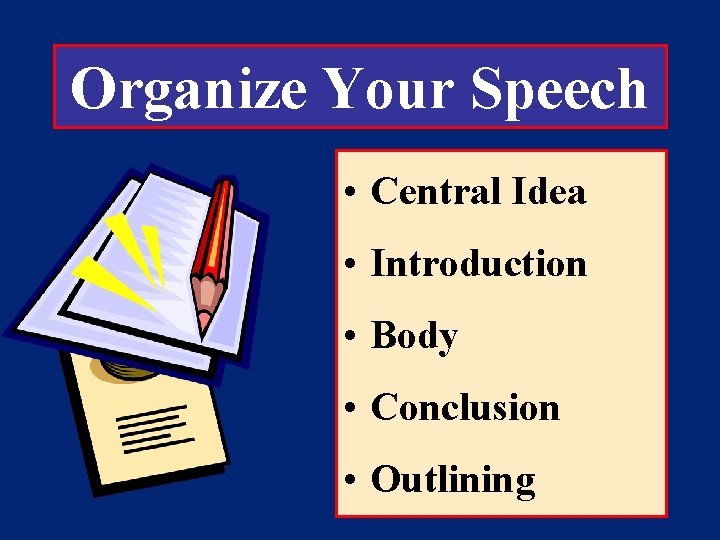 Organize Your Speech

• Central Idea
• Introduction
• Body
• Conclusion
• Outlining